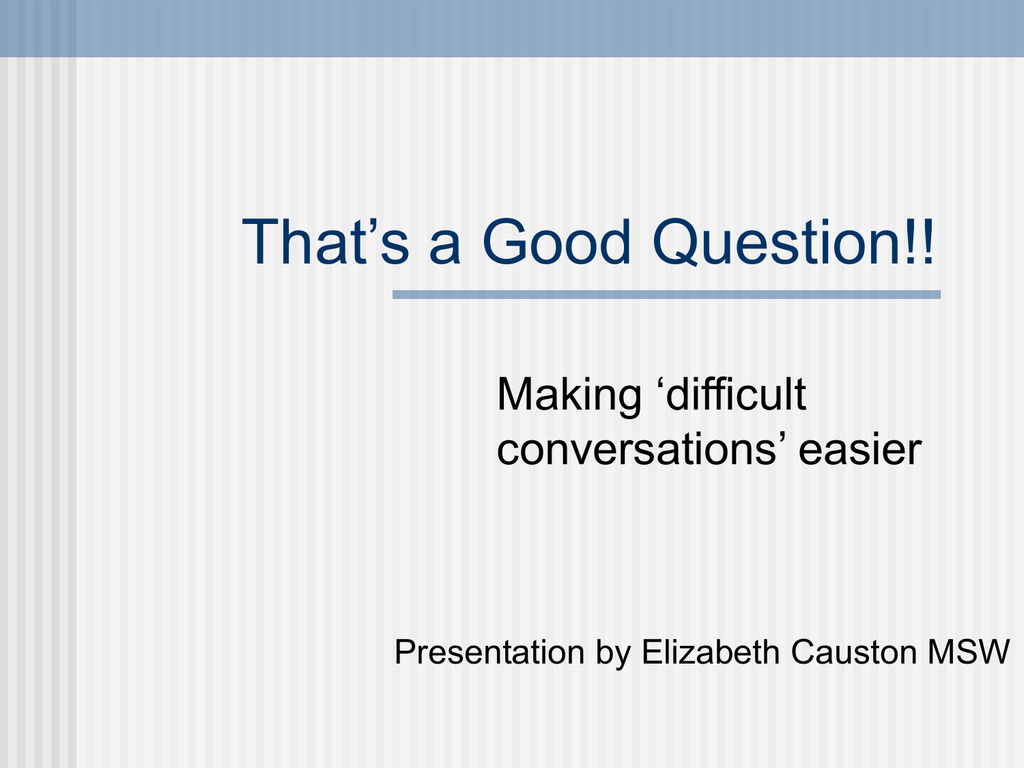 That’s a Good Question!!

Making ‘difficult conversations’ easier

Presentation by Elizabeth Causton MSW